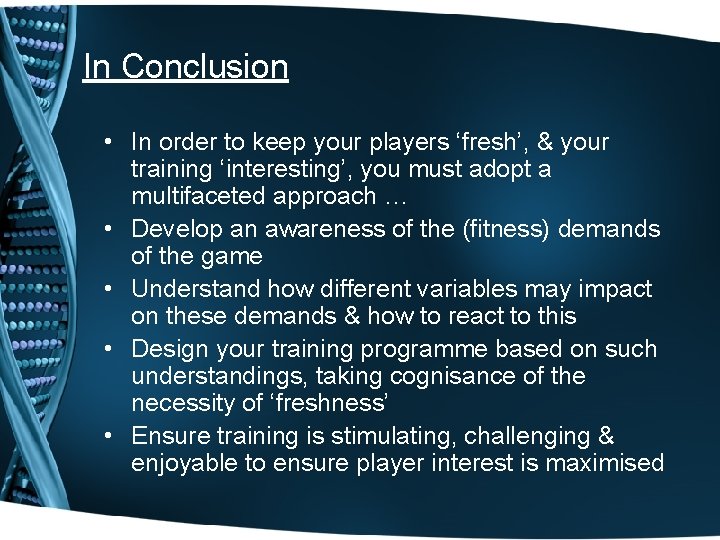 In Conclusion

• In order to keep your players ‘fresh’, & your training ‘interesting’, you must adopt a multifaceted approach …
• Develop an awareness of the (fitness) demands of the game
• Understand how different variables may impact on these demands & how to react to this
• Design your training programme based on such understandings, taking cognisance of the necessity of ‘freshness’
• Ensure training is stimulating, challenging & enjoyable to ensure player interest is maximised